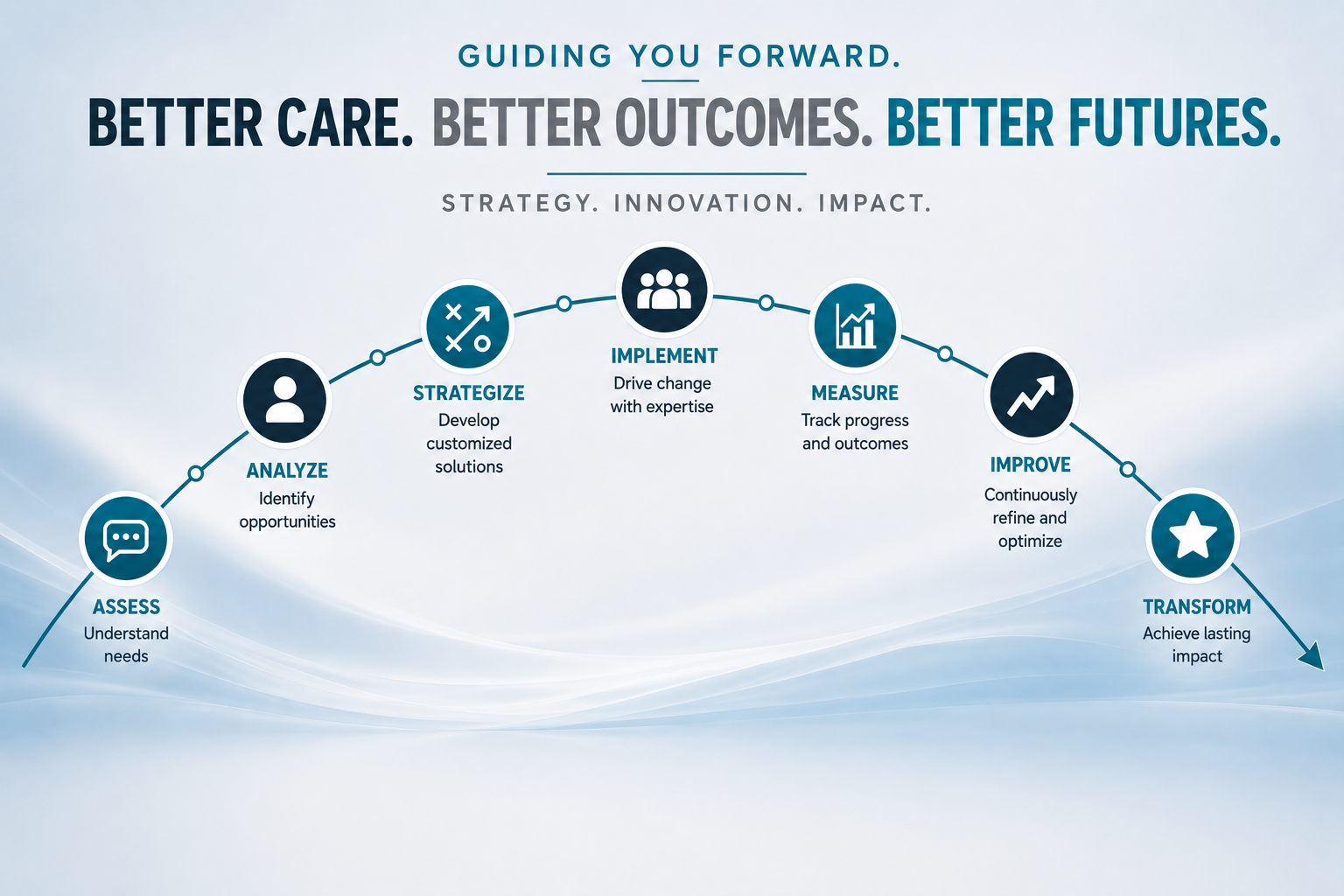 GUIDING YOU FORWARD.

BETTER CARE. BETTER OUTCOMES. BETTER FUTURES.

STRATEGY. INNOVATION. IMPACT.

ASSESS
Understand needs

ANALYZE
Identify opportunities

STRATEGIZE
Develop customized solutions

IMPLEMENT
Drive change with expertise

MEASURE
Track progress and outcomes

IMPROVE
Continuously refine and optimize

TRANSFORM
Achieve lasting impact